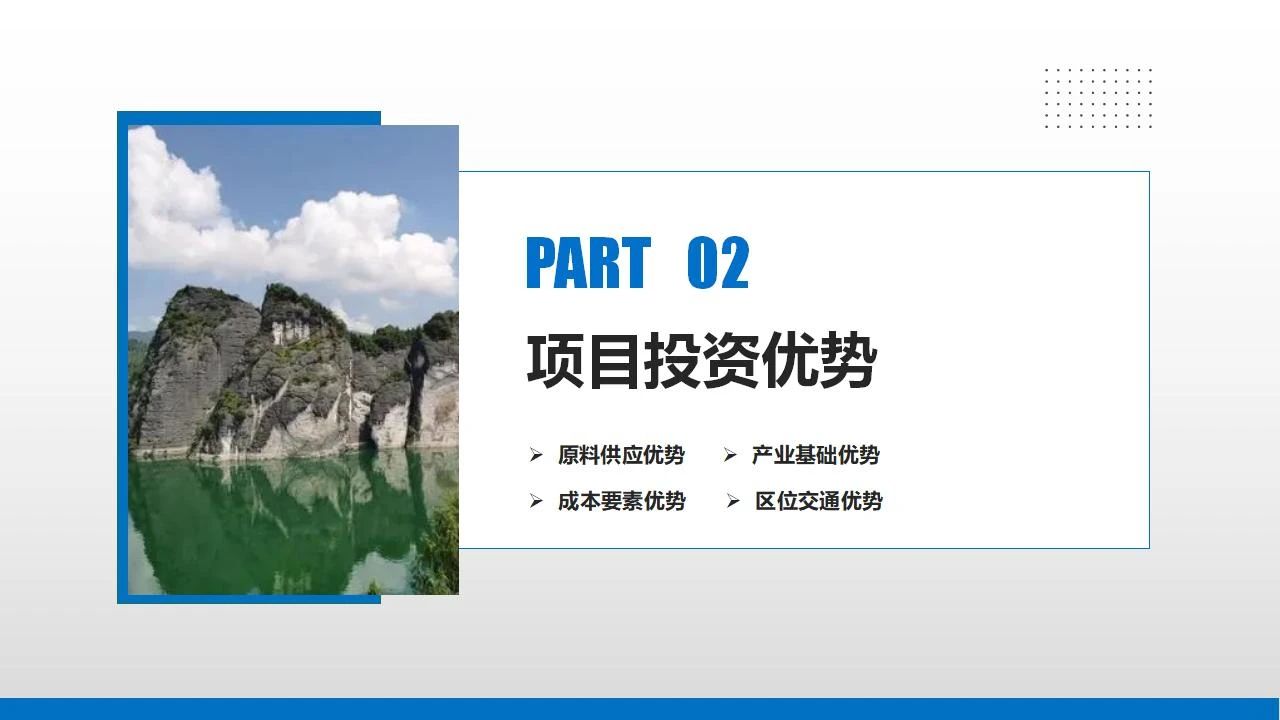 PART 02

项目投资优势

➢ 原料供应优势 ➢ 产业基础优势

➢ 成本要素优势 ➢ 区位交通优势